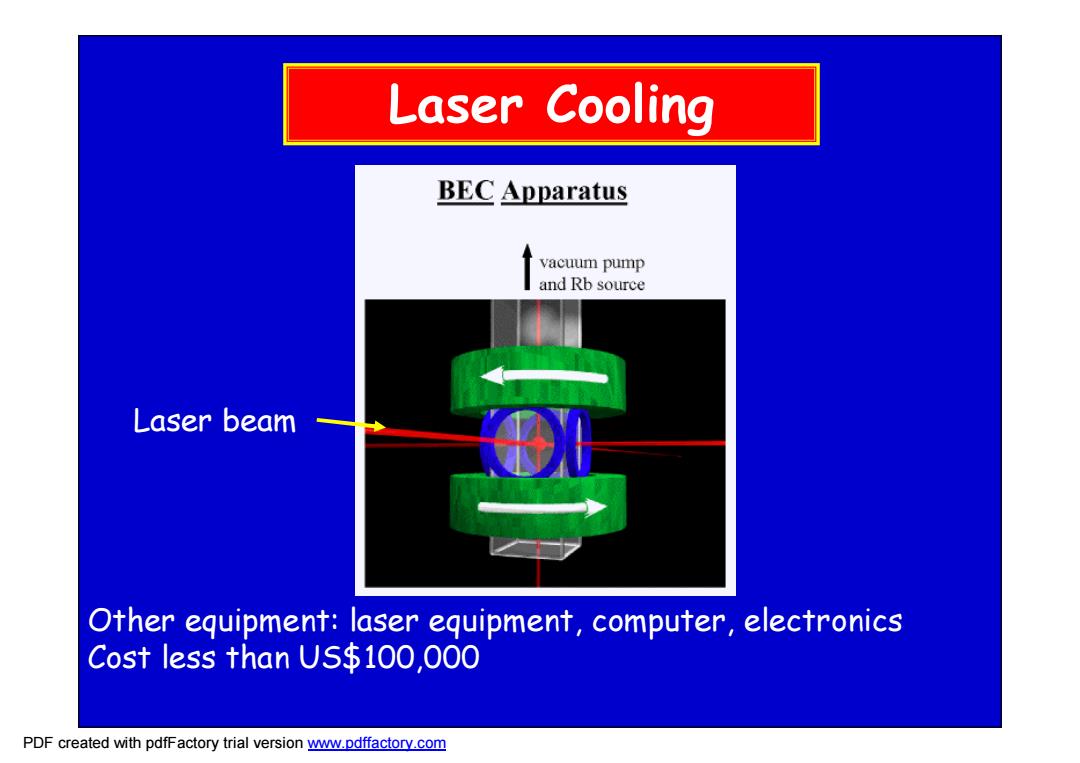 Laser Cooling

BEC Apparatus

vacuum pump and Rb source

Laser beam

Other equipment: laser equipment, computer, electronics
Cost less than US$100,000

PDF created with pdfFactory trial version www.pdffactory.com